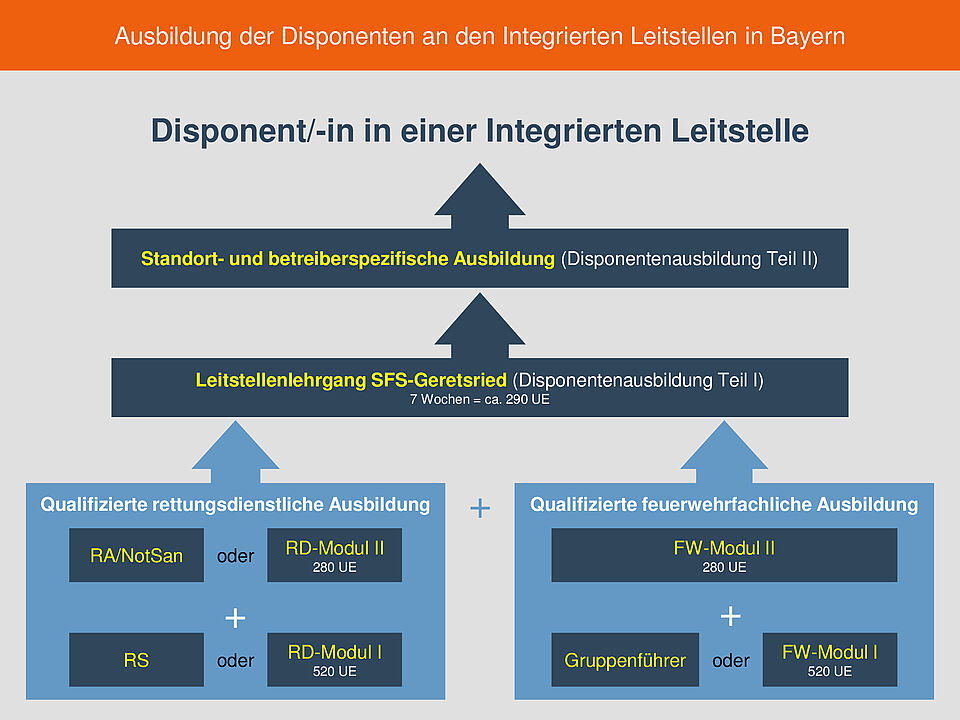 Ausbildung der Disponenten an den Integrierten Leitstellen in Bayern

Disponent/-in in einer Integrierten Leitstelle

Standort- und betreiberspezifische Ausbildung (Disponentenausbildung Teil II)

Leitstellenlehrgang SFS-Geretsried (Disponentenausbildung Teil I)
7 Wochen = ca. 290 UE

Qualifizierte rettungsdienstliche Ausbildung

RA/NotSan oder RD-Modul II 280 UE

+

RS oder RD-Modul I 520 UE

+

Qualifizierte feuerwehrfachliche Ausbildung

FW-Modul II 280 UE

+

Gruppenführer oder FW-Modul I 520 UE